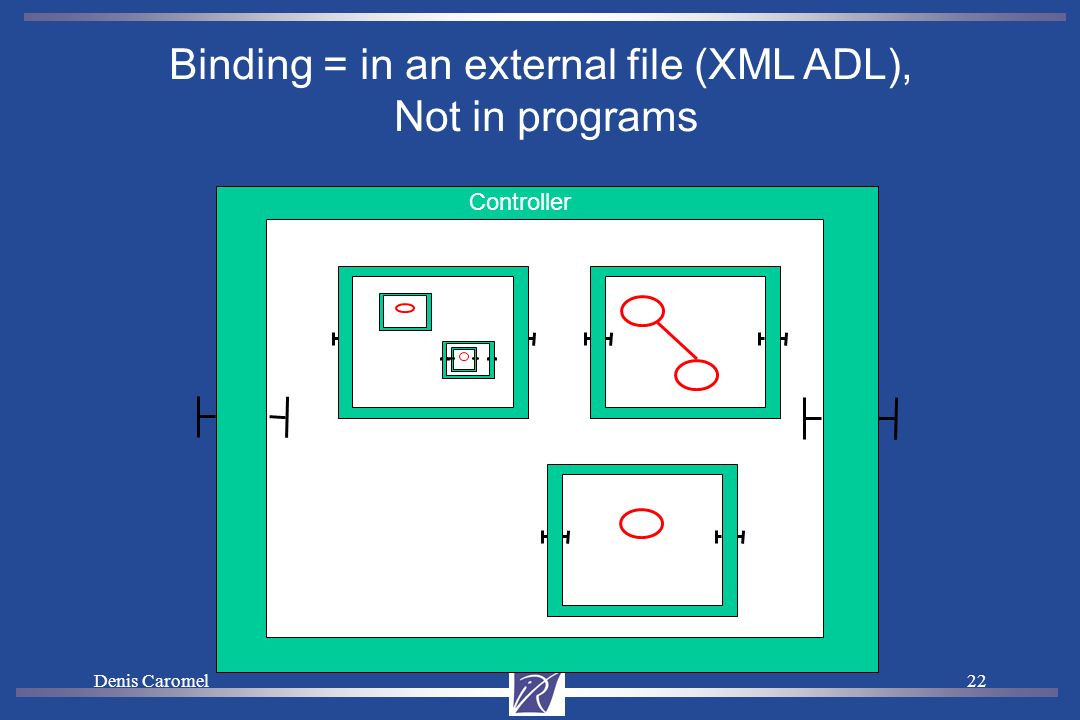 Binding = in an external file (XML ADL), Not in programs

Controller

Denis Caromel

22